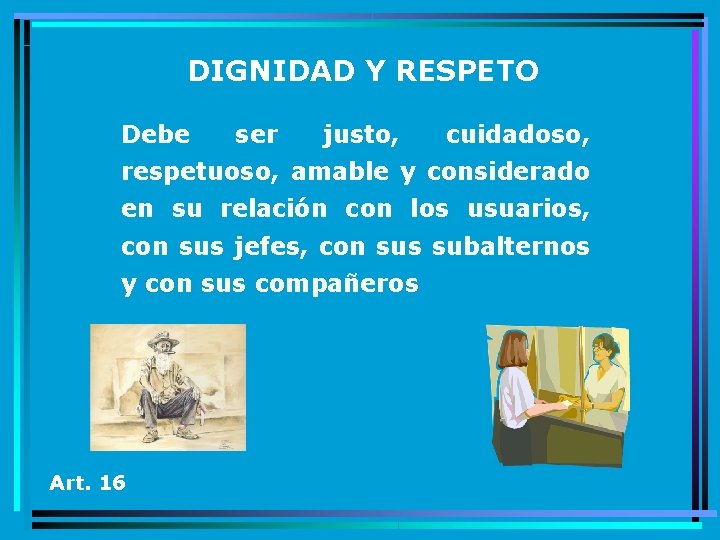 DIGNIDAD Y RESPETO

Debe ser justo, cuidadoso, respetuoso, amable y considerado en su relación con los usuarios, con sus jefes, con sus subalternos y con sus compañeros

Art. 16